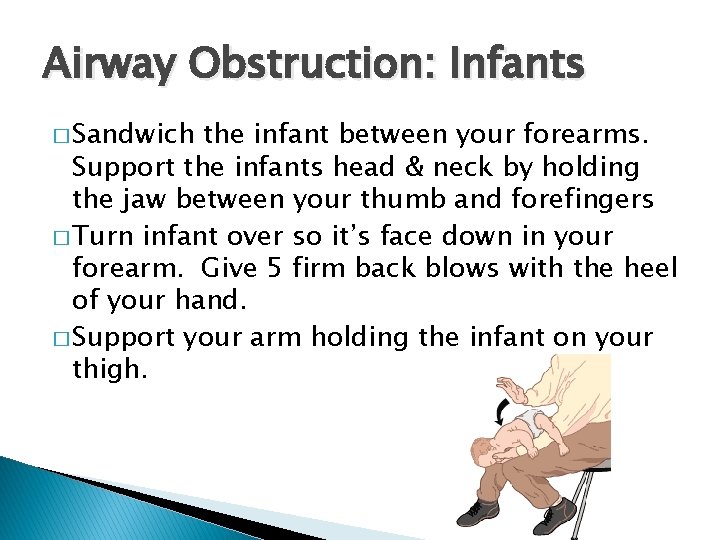 Airway Obstruction: Infants

□ Sandwich the infant between your forearms. Support the infants head & neck by holding the jaw between your thumb and forefingers

□ Turn infant over so it's face down in your forearm.  Give 5 firm back blows with the heel of your hand.

□ Support your arm holding the infant on your thigh.